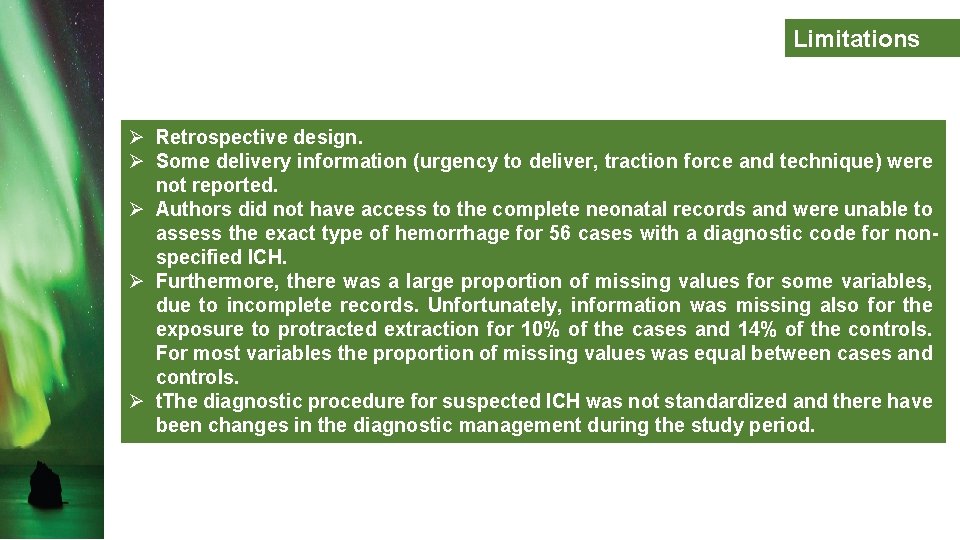 Limitations

➢ Retrospective design.
➢ Some delivery information (urgency to deliver, traction force and technique) were not reported.
➢ Authors did not have access to the complete neonatal records and were unable to assess the exact type of hemorrhage for 56 cases with a diagnostic code for non-specified ICH.
➢ Furthermore, there was a large proportion of missing values for some variables, due to incomplete records. Unfortunately, information was missing also for the exposure to protracted extraction for 10% of the cases and 14% of the controls. For most variables the proportion of missing values was equal between cases and controls.
➢ tThe diagnostic procedure for suspected ICH was not standardized and there have been changes in the diagnostic management during the study period.